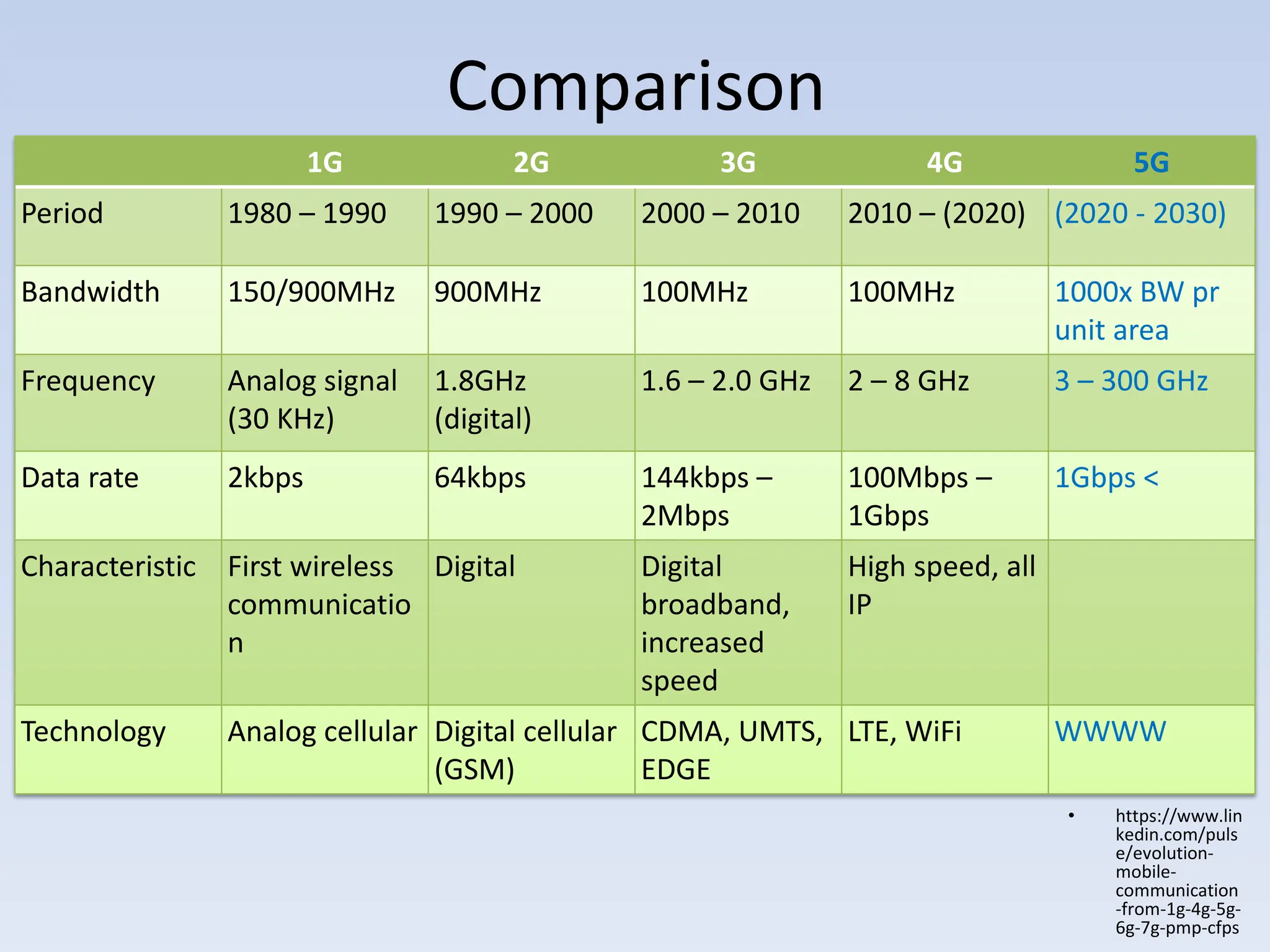 Comparison

| | 1G | 2G | 3G | 4G | 5G |
|---|---|---|---|---|---|
| Period | 1980 – 1990 | 1990 – 2000 | 2000 – 2010 | 2010 – (2020) | (2020 - 2030) |
| Bandwidth | 150/900MHz | 900MHz | 100MHz | 100MHz | 1000x BW pr unit area |
| Frequency | Analog signal (30 KHz) | 1.8GHz (digital) | 1.6 – 2.0 GHz | 2 – 8 GHz | 3 – 300 GHz |
| Data rate | 2kbps | 64kbps | 144kbps – 2Mbps | 100Mbps – 1Gbps | 1Gbps < |
| Characteristic | First wireless communication | Digital | Digital broadband, increased speed | High speed, all IP | |
| Technology | Analog cellular | Digital cellular (GSM) | CDMA, UMTS, EDGE | LTE, WiFi | WWWW |

• https://www.linkedin.com/pulse/evolution-mobile-communication-from-1g-4g-5g-6g-7g-pmp-cfps